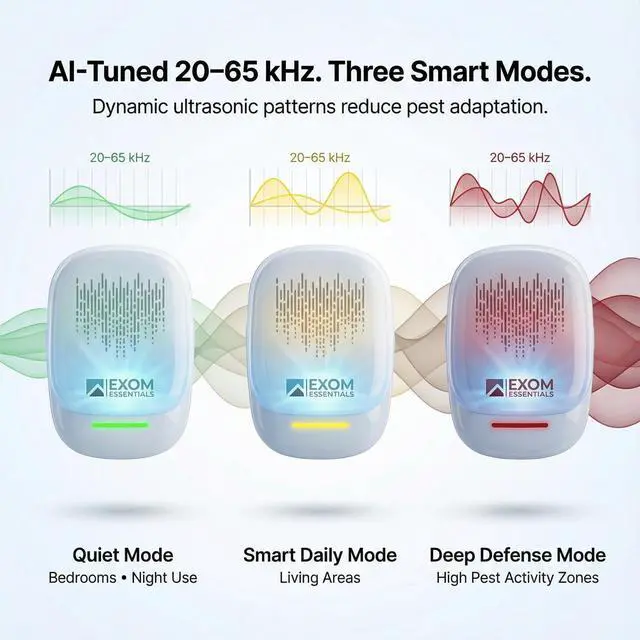 AI-Tuned 20–65 kHz. Three Smart Modes.
Dynamic ultrasonic patterns reduce pest adaptation.

20–65 kHz

20–65 kHz

20–65 kHz

EXOM ESSENTIALS

EXOM ESSENTIALS

EXOM ESSENTIALS

Quiet Mode
Bedrooms • Night Use

Smart Daily Mode
Living Areas

Deep Defense Mode
High Pest Activity Zones